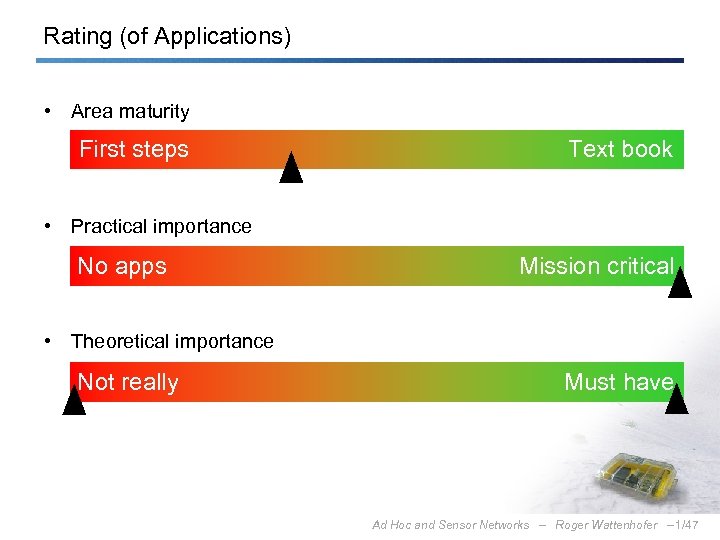 Rating (of Applications)

• Area maturity

First steps

Text book

• Practical importance

No apps

Mission critical

• Theoretical importance

Not really

Must have

Ad Hoc and Sensor Networks – Roger Wattenhofer –1/47